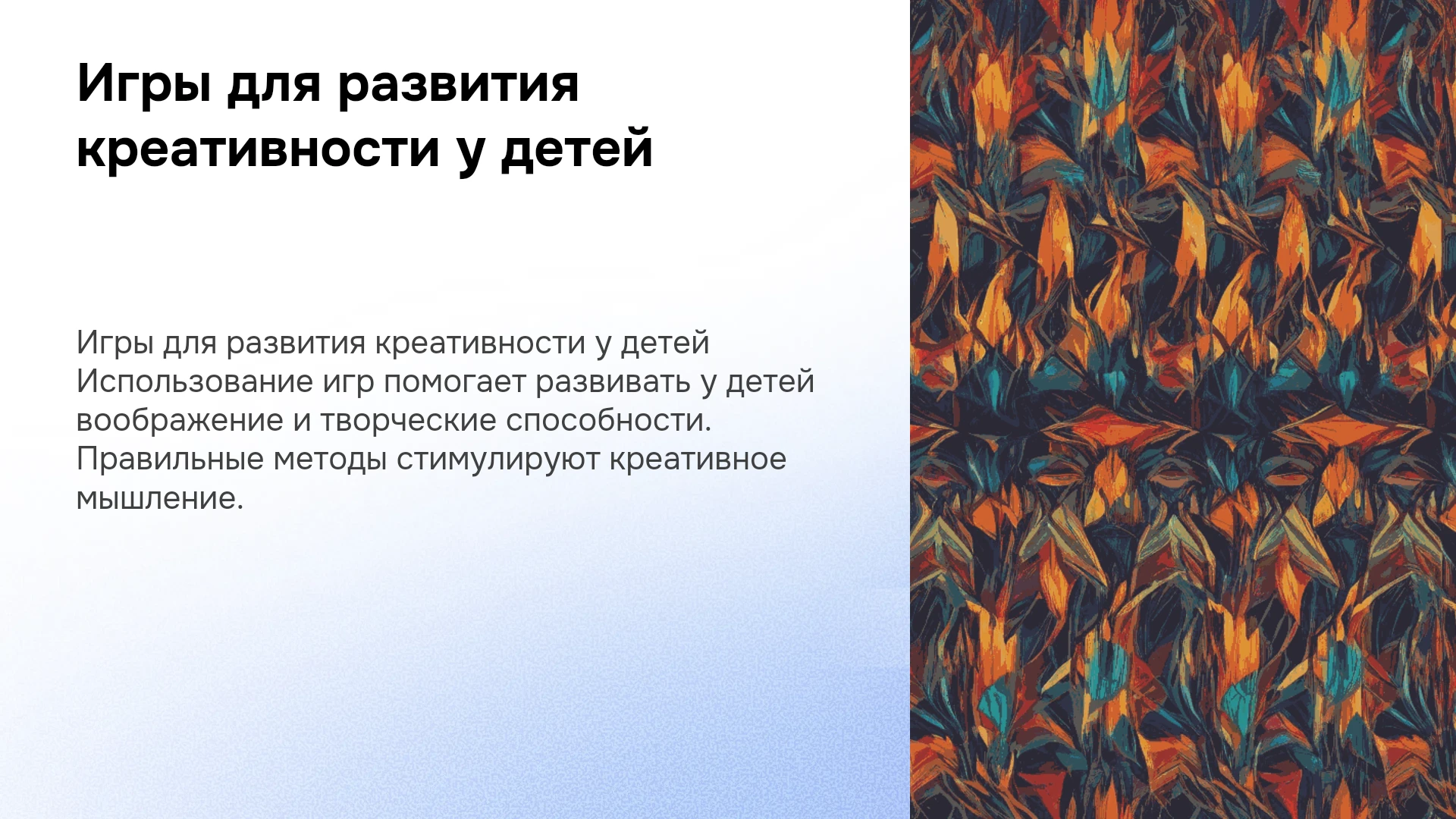 Игры для развития креативности у детей

Игры для развития креативности у детей Использование игр помогает развивать у детей воображение и творческие способности. Правильные методы стимулируют креативное мышление.